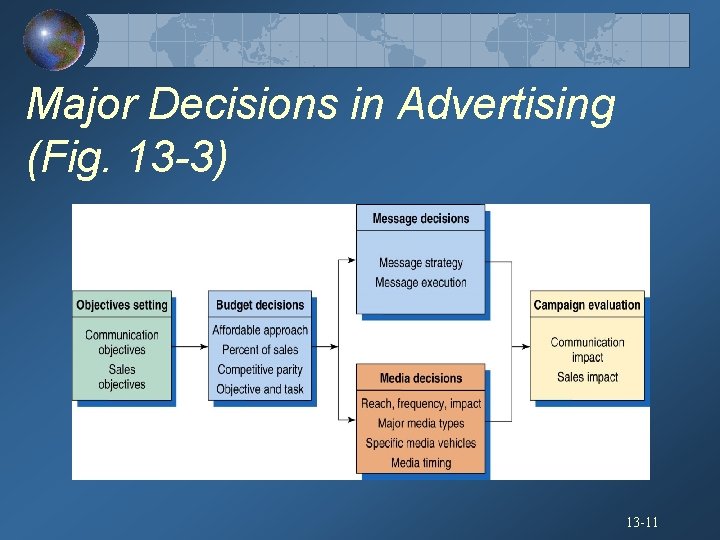 Major Decisions in Advertising (Fig. 13-3)

Objectives setting

Communication objectives

Sales objectives

Budget decisions

Affordable approach

Percent of sales

Competitive parity

Objective and task

Message decisions

Message strategy

Message execution

Media decisions

Reach, frequency, impact

Major media types

Specific media vehicles

Media timing

Campaign evaluation

Communication impact

Sales impact

13-11